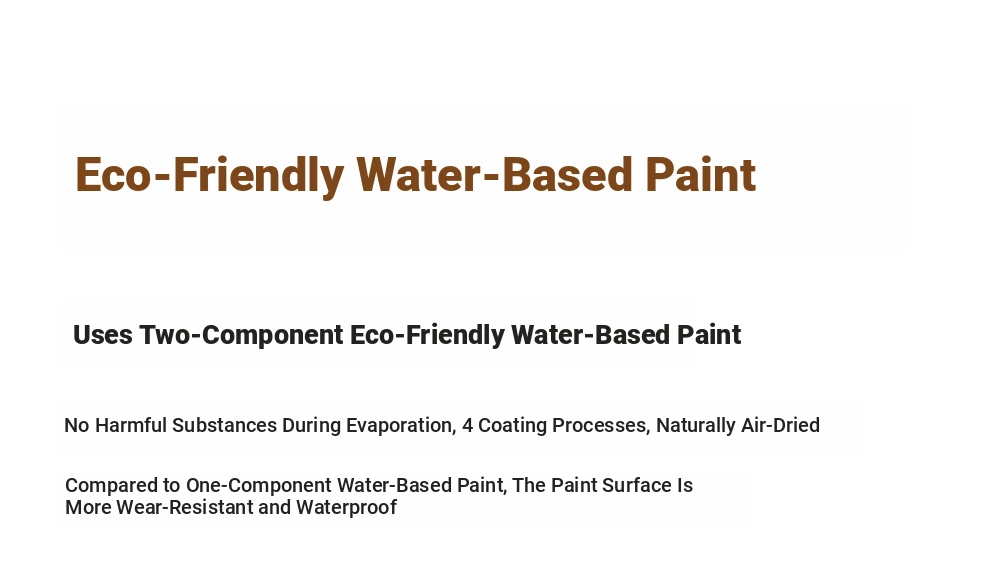 Eco-Friendly Water-Based Paint

Uses Two-Component Eco-Friendly Water-Based Paint

No Harmful Substances During Evaporation, 4 Coating Processes, Naturally Air-Dried

Compared to One-Component Water-Based Paint, The Paint Surface Is More Wear-Resistant and Waterproof